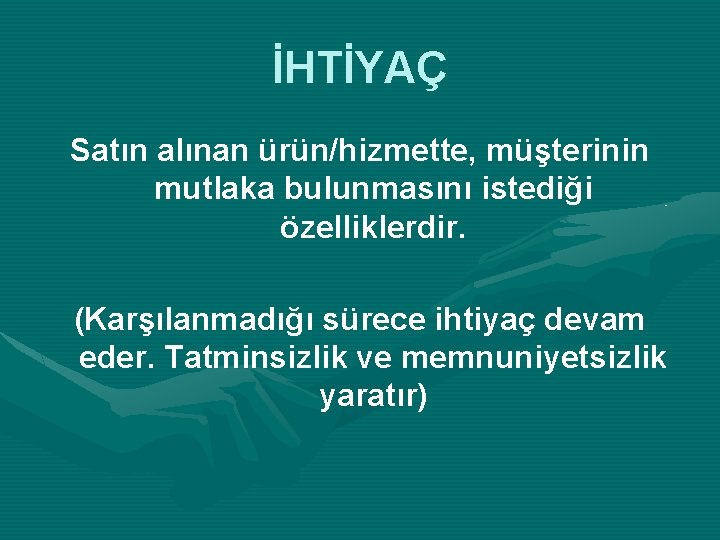 İHTİYAÇ

Satın alınan ürün/hizmette, müşterinin mutlaka bulunmasını istediği özelliklerdir.

(Karşılanmadığı sürece ihtiyaç devam eder. Tatminsizlik ve memnuniyetsizlik yaratır)